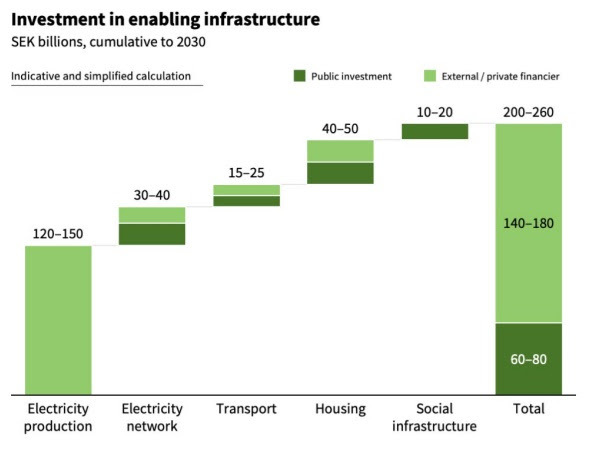 Investment in enabling infrastructure
SEK billions, cumulative to 2030

Indicative and simplified calculation

Public investment
External / private financier

120–150
30–40
15–25
40–50
10–20
200–260
140–180
60–80

Electricity production
Electricity network
Transport
Housing
Social infrastructure
Total